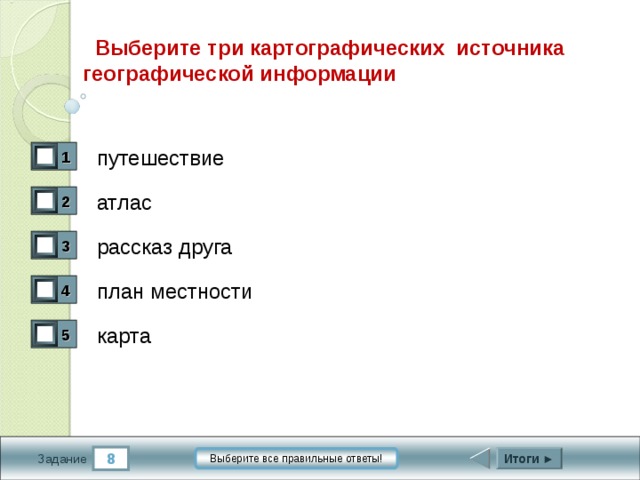 Выберите три картографических источника географической информации

1 путешествие

2 атлас

3 рассказ друга

4 план местности

5 карта

Задание 8

Выберите все правильные ответы!

Итоги ►